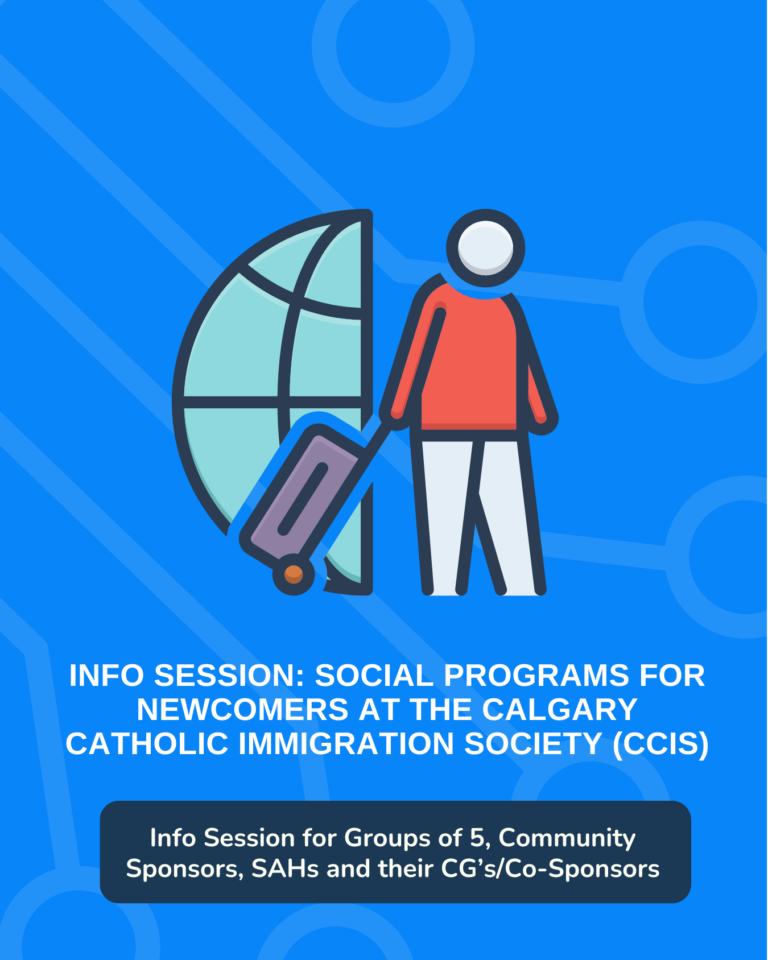 INFO SESSION: SOCIAL PROGRAMS FOR NEWCOMERS AT THE CALGARY CATHOLIC IMMIGRATION SOCIETY (CCIS)

Info Session for Groups of 5, Community Sponsors, SAHs and their CG's/Co-Sponsors